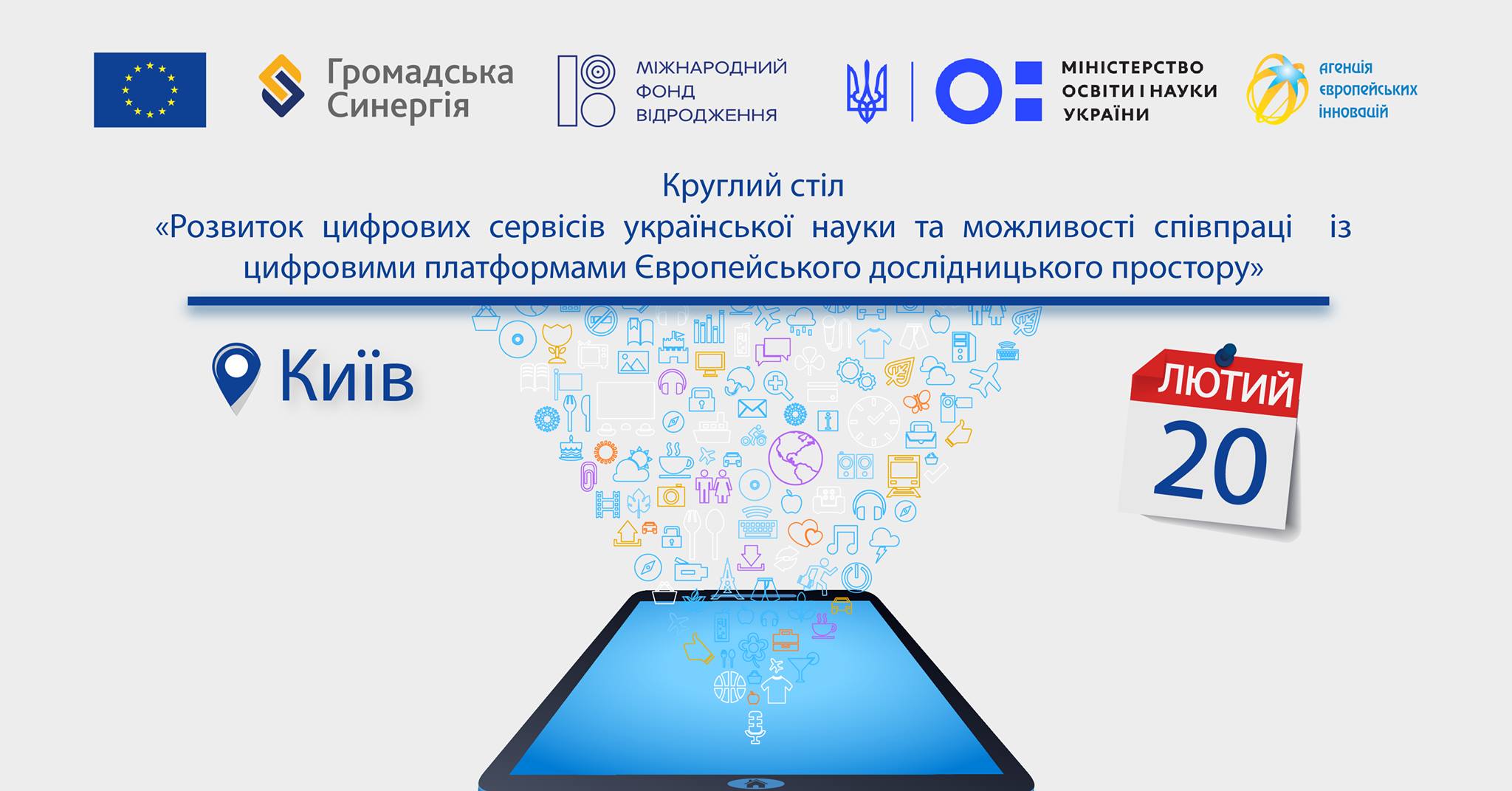 Громадська Синергія

МІЖНАРОДНИЙ ФОНД ВІДРОДЖЕННЯ

МІНІСТЕРСТВО ОСВІТИ І НАУКИ УКРАЇНИ

агенція європейських інновацій

Круглий стіл
«Розвиток цифрових сервісів української науки та можливості співпраці із цифровими платформами Європейського дослідницького простору»

Київ

ЛЮТИЙ
20